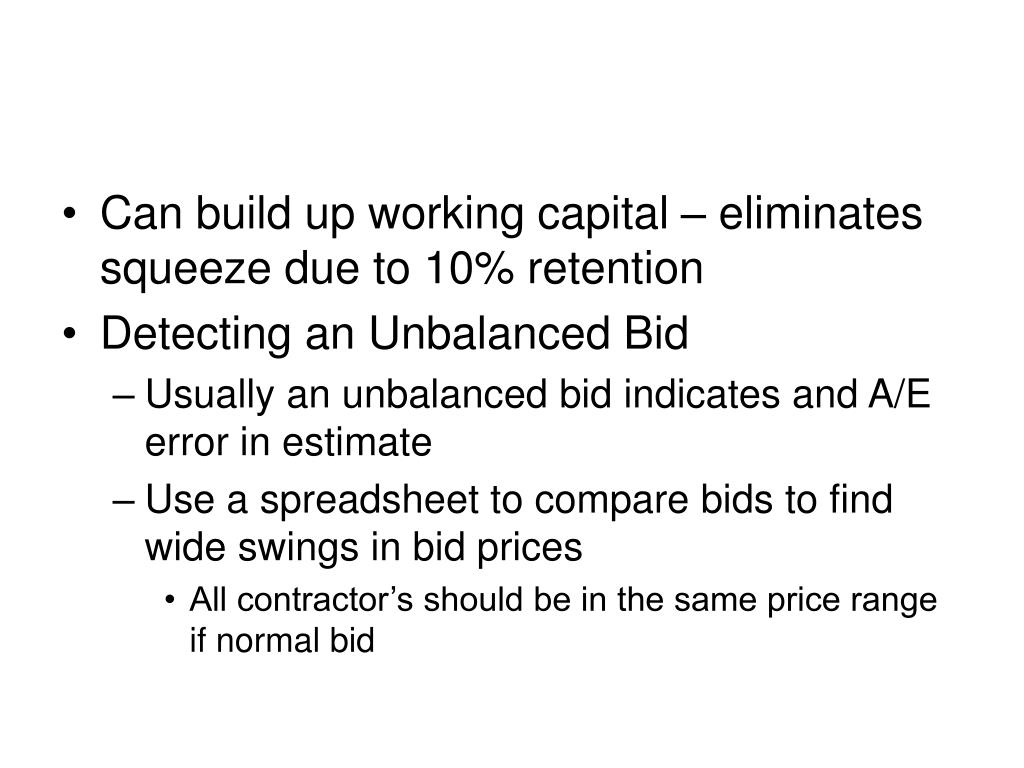 • Can build up working capital – eliminates squeeze due to 10% retention
• Detecting an Unbalanced Bid
– Usually an unbalanced bid indicates and A/E error in estimate
– Use a spreadsheet to compare bids to find wide swings in bid prices
• All contractor’s should be in the same price range if normal bid